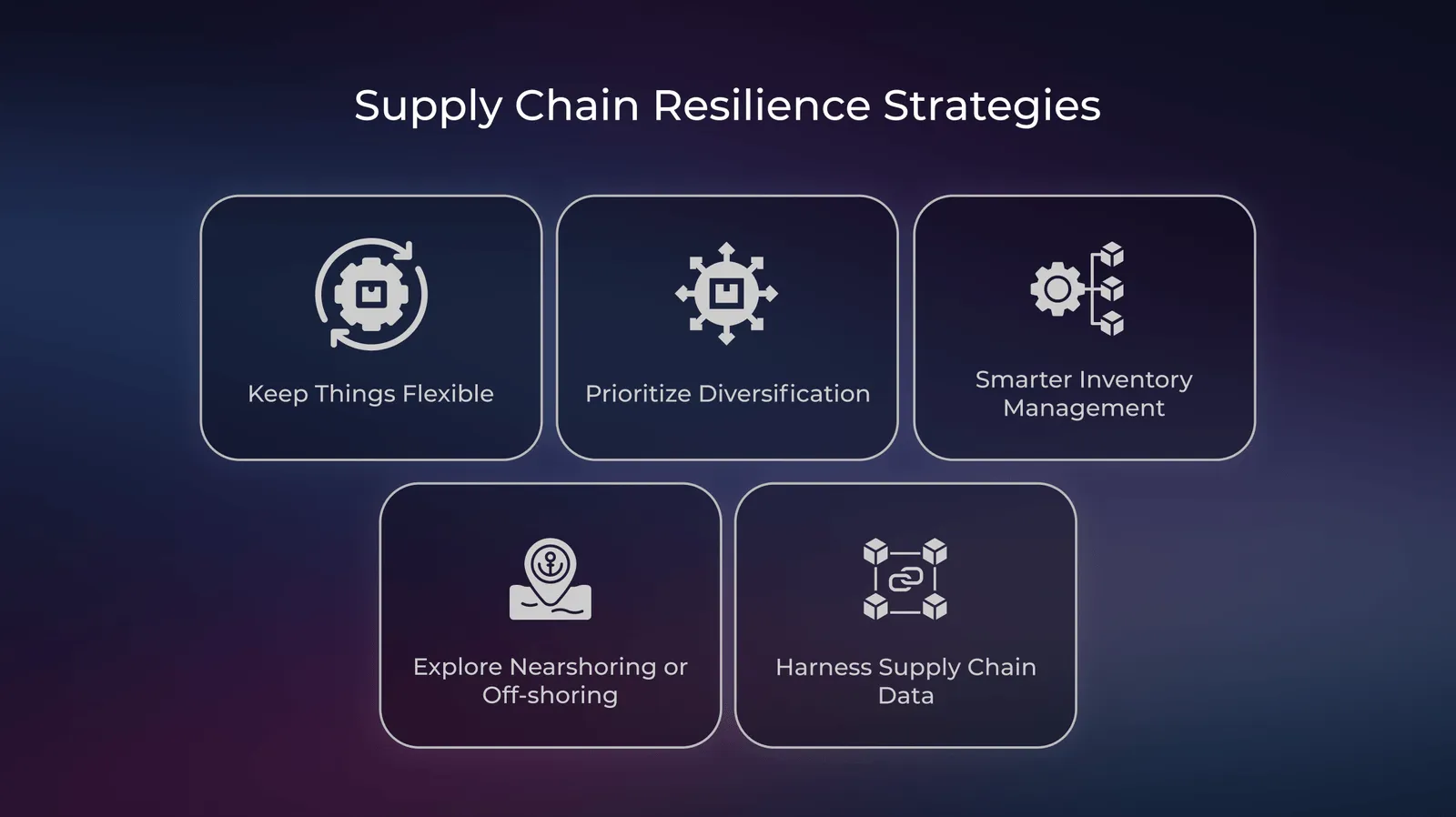 Supply Chain Resilience Strategies

Keep Things Flexible

Prioritize Diversification

Smarter Inventory Management

Explore Nearshoring or Off-shoring

Harness Supply Chain Data